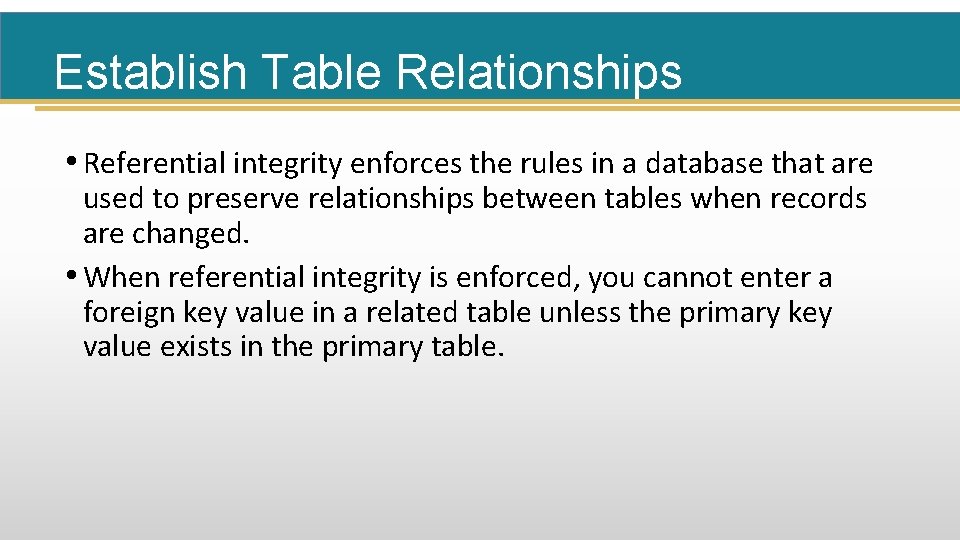 Establish Table Relationships

• Referential integrity enforces the rules in a database that are used to preserve relationships between tables when records are changed.

• When referential integrity is enforced, you cannot enter a foreign key value in a related table unless the primary key value exists in the primary table.